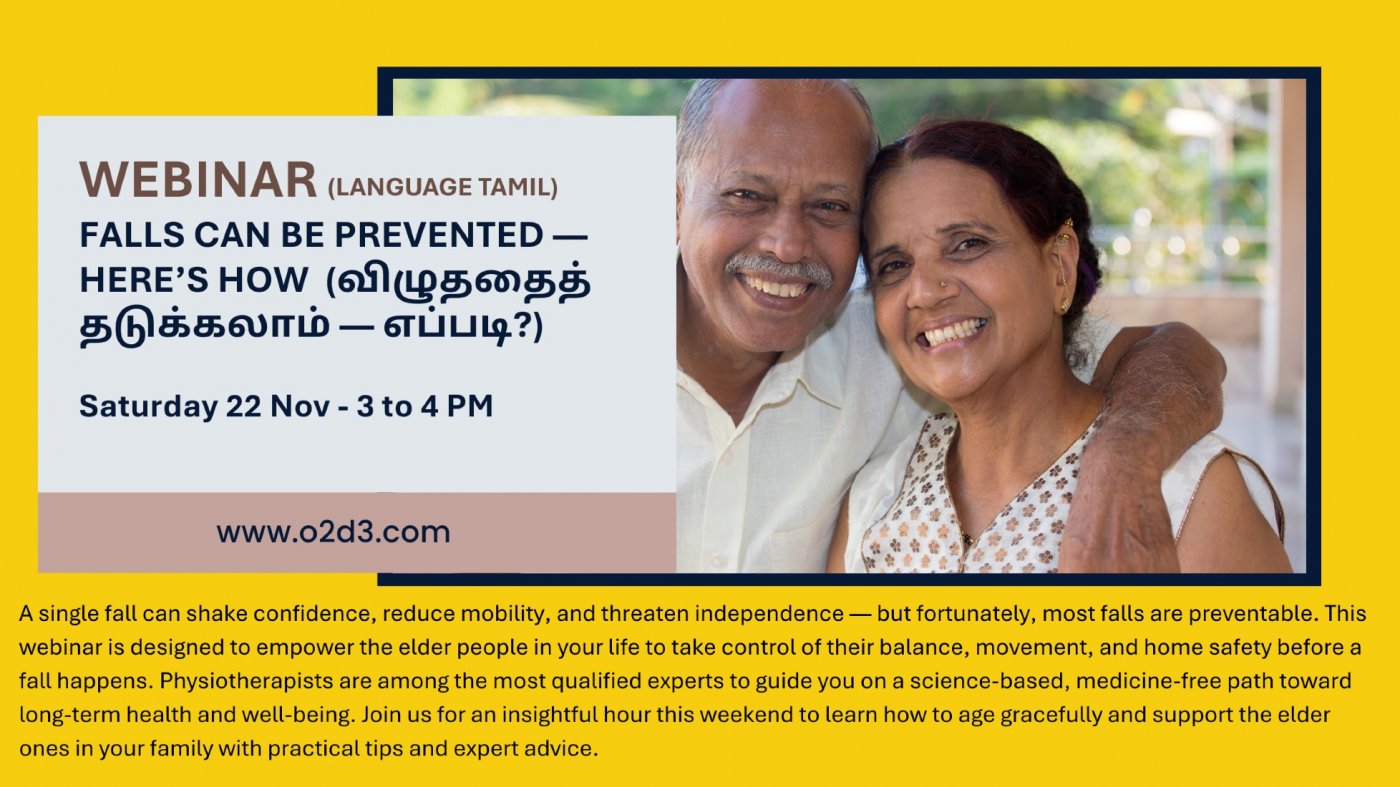 WEBINAR (LANGUAGE TAMIL)

FALLS CAN BE PREVENTED — HERE'S HOW (விழுததைத் தடுக்கலாம் — எப்படி?)

Saturday 22 Nov - 3 to 4 PM

www.o2d3.com

A single fall can shake confidence, reduce mobility, and threaten independence — but fortunately, most falls are preventable. This webinar is designed to empower the elder people in your life to take control of their balance, movement, and home safety before a fall happens. Physiotherapists are among the most qualified experts to guide you on a science-based, medicine-free path toward long-term health and well-being. Join us for an insightful hour this weekend to learn how to age gracefully and support the elder ones in your family with practical tips and expert advice.